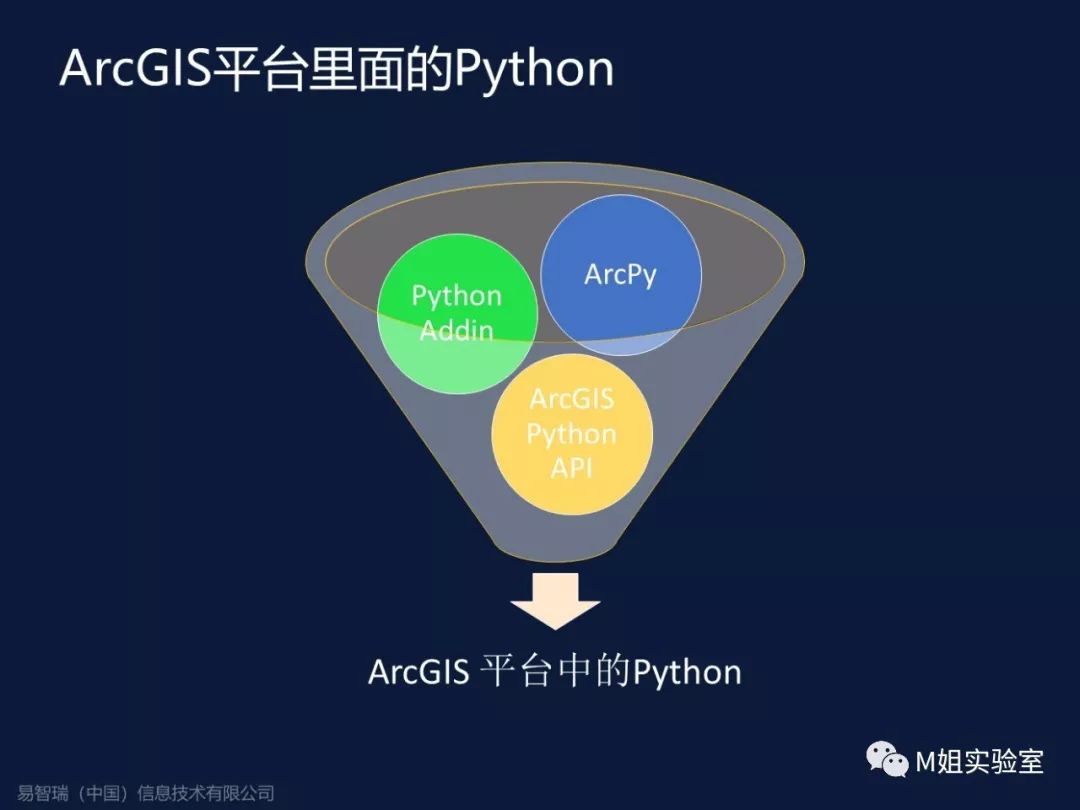 ArcGIS平台里面的Python

Python Addin

ArcPy

ArcGIS Python API

ArcGIS 平台中的Python

易智瑞（中国）信息技术有限公司

M姐实验室